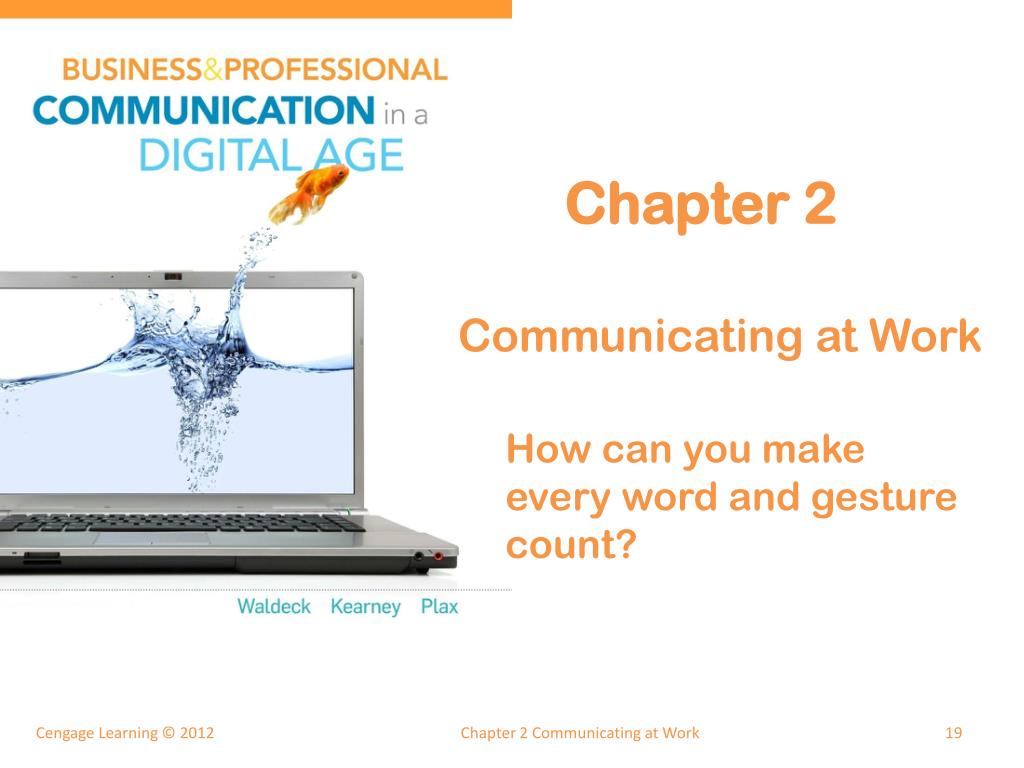 BUSINESS&PROFESSIONAL
COMMUNICATION in a
DIGITAL AGE

Waldeck Kearney Plax

Chapter 2

Communicating at Work

How can you make every word and gesture count?

Cengage Learning © 2012

Chapter 2 Communicating at Work

19